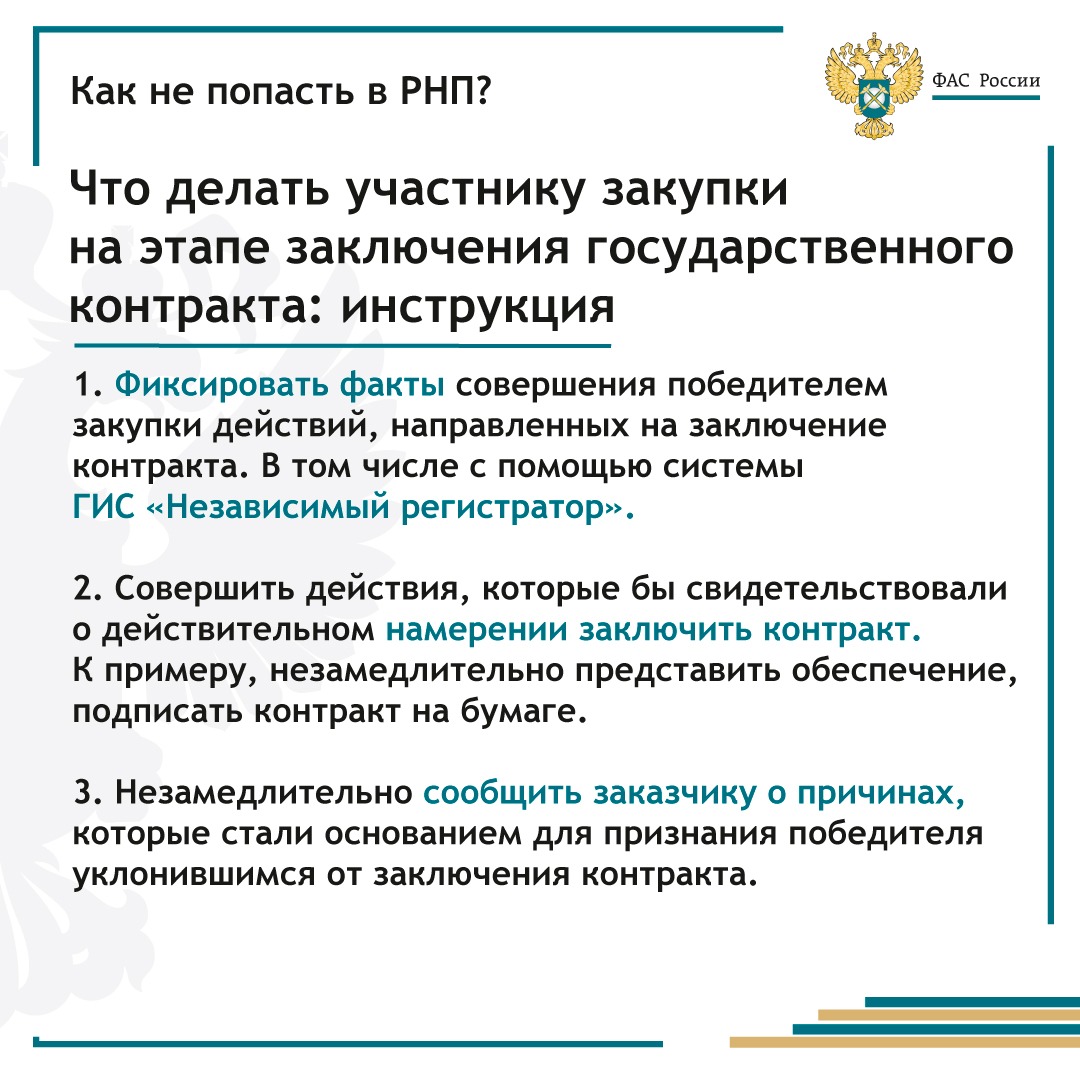 Как не попасть в РНП?

ФАС России

Что делать участнику закупки на этапе заключения государственного контракта: инструкция

1. Фиксировать факты совершения победителем закупки действий, направленных на заключение контракта. В том числе с помощью системы ГИС «Независимый регистратор».

2. Совершить действия, которые бы свидетельствовали о действительном намерении заключить контракт. К примеру, незамедлительно представить обеспечение, подписать контракт на бумаге.

3. Незамедлительно сообщить заказчику о причинах, которые стали основанием для признания победителя уклонившимся от заключения контракта.